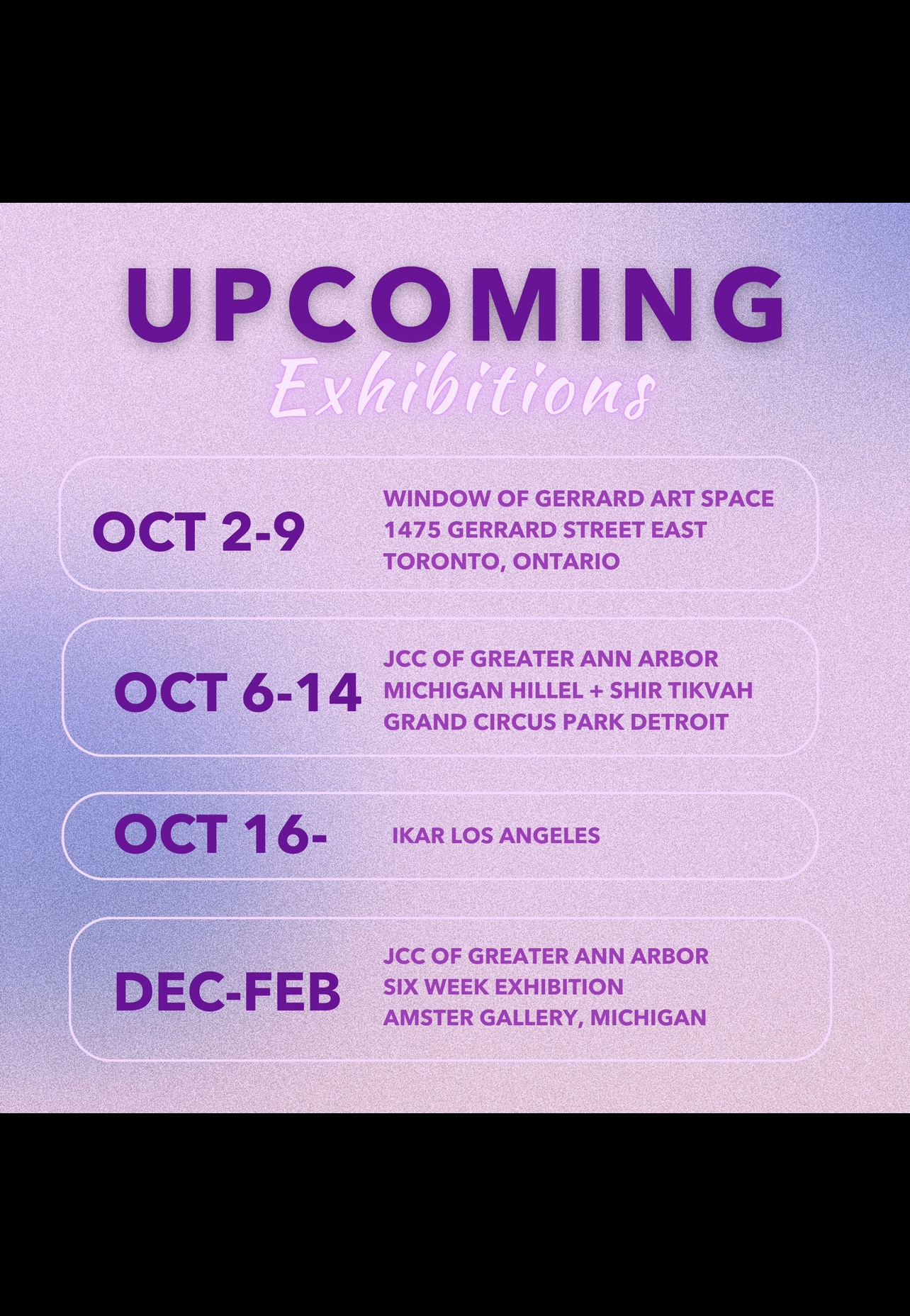 UPCOMING
Exhibitions

OCT 2-9
WINDOW OF GERRARD ART SPACE
1475 GERRARD STREET EAST
TORONTO, ONTARIO

OCT 6-14
JCC OF GREATER ANN ARBOR
MICHIGAN HILLEL + SHIR TIKVAH
GRAND CIRCUS PARK DETROIT

OCT 16-
IKAR LOS ANGELES

DEC-FEB
JCC OF GREATER ANN ARBOR
SIX WEEK EXHIBITION
AMSTER GALLERY, MICHIGAN